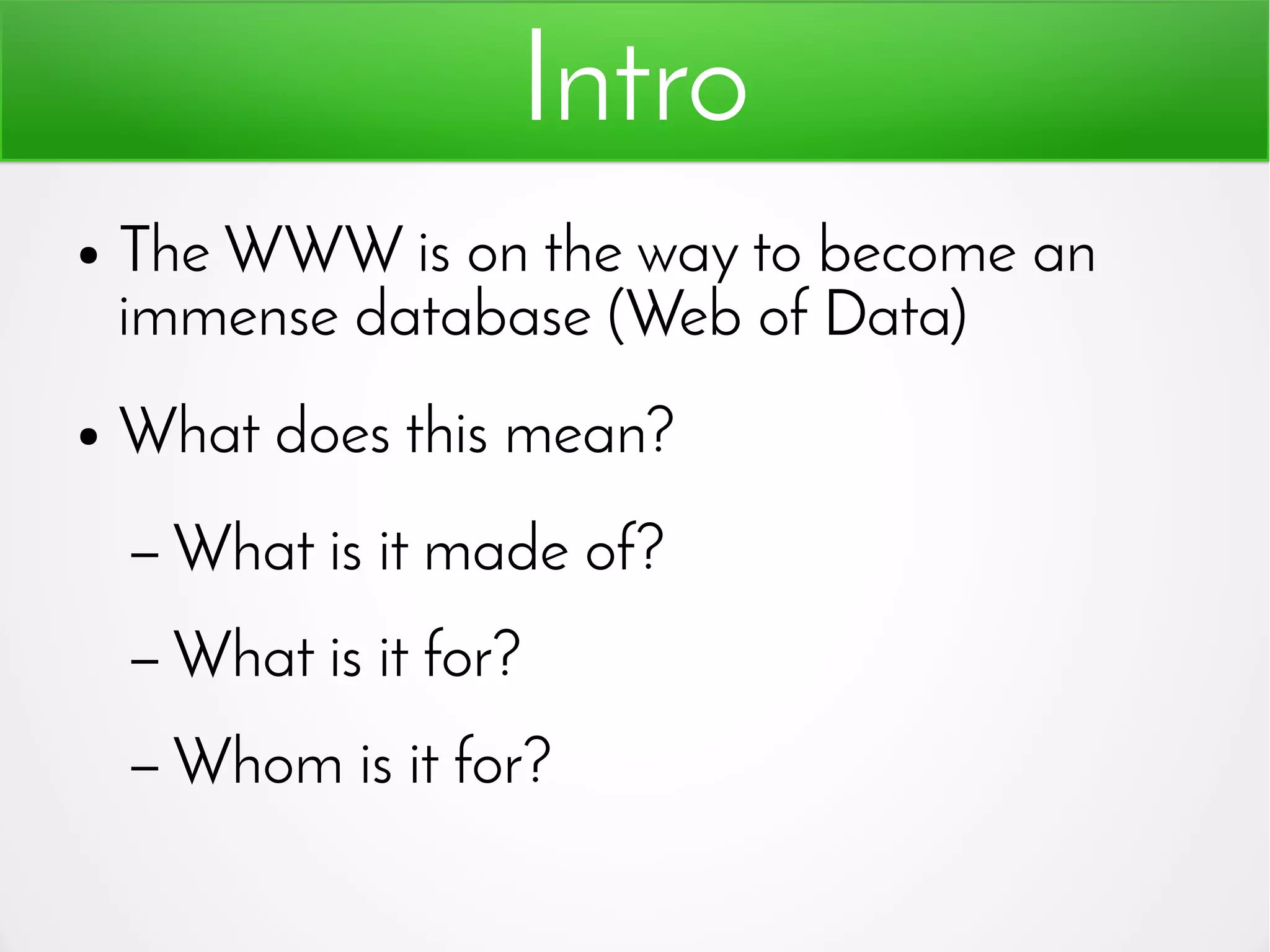 Intro

• The WWW is on the way to become an immense database (Web of Data)

• What does this mean?

– What is it made of?

– What is it for?

– Whom is it for?